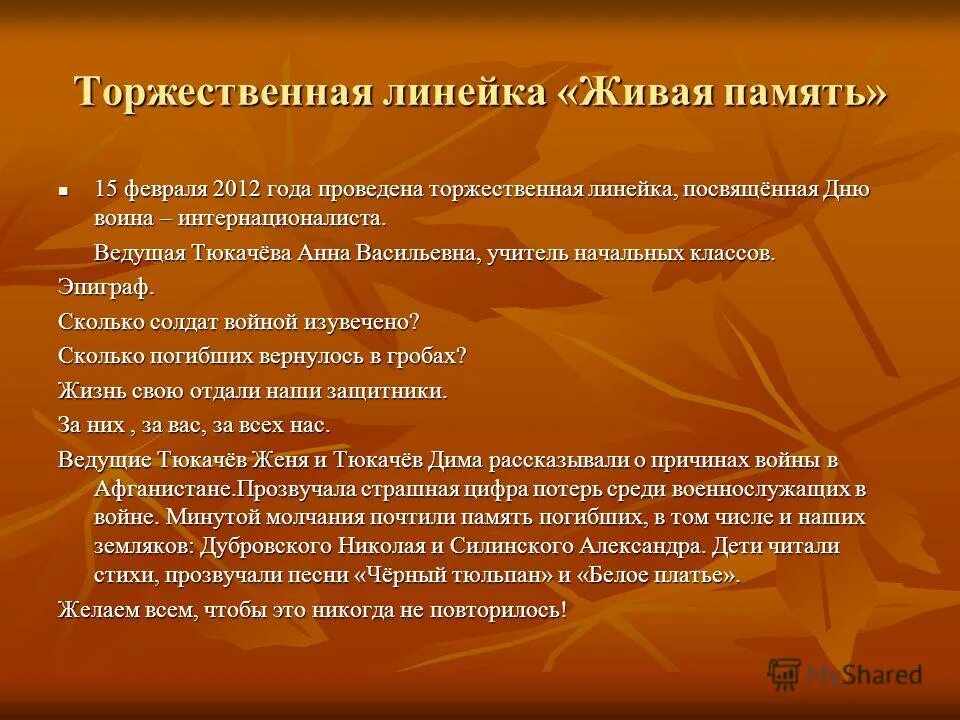 Торжественная линейка «Живая память»

15 февраля 2012 года проведена торжественная линейка, посвящённая Дню воина – интернационалиста.

Ведущая Тюкачёва Анна Васильевна, учитель начальных классов.

Эпиграф.

Сколько солдат войной изувечено?

Сколько погибших вернулось в гробах?

Жизнь свою отдали наши защитники.

За них , за вас, за всех нас.

Ведущие Тюкачёв Женя и Тюкачёв Дима рассказывали о причинах войны в Афганистане.Прозвучала страшная цифра потерь среди военнослужащих в войне. Минутой молчания почтили память погибших, в том числе и наших земляков: Дубровского Николая и Силинского Александра. Дети читали стихи, прозвучали песни «Чёрный тюльпан» и «Белое платье».

Желаем всем, чтобы это никогда не повторилось!

MyShared